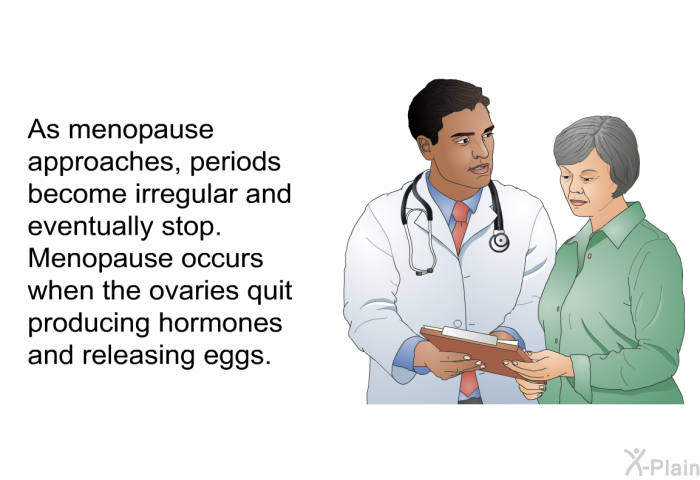 As menopause approaches, periods become irregular and eventually stop. Menopause occurs when the ovaries quit producing hormones and releasing eggs.

X-Plain